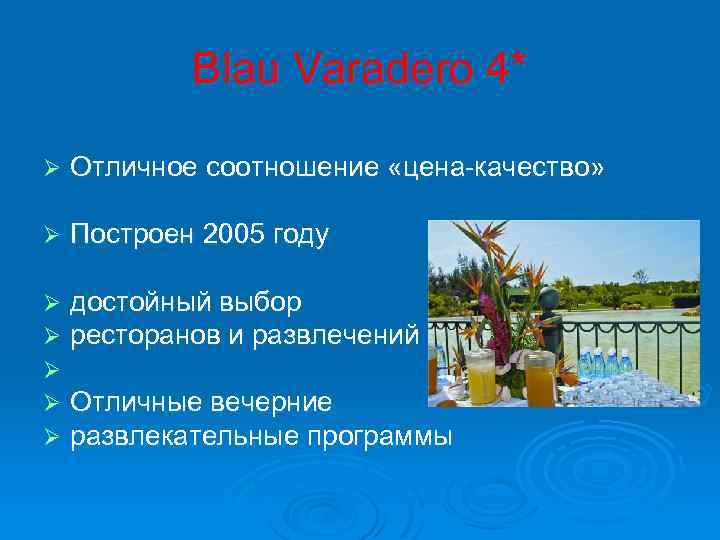 Blau Varadero 4*

➢ Отличное соотношение «цена-качество»

➢ Построен 2005 году

➢ достойный выбор
➢ ресторанов и развлечений
➢
➢ Отличные вечерние
➢ развлекательные программы